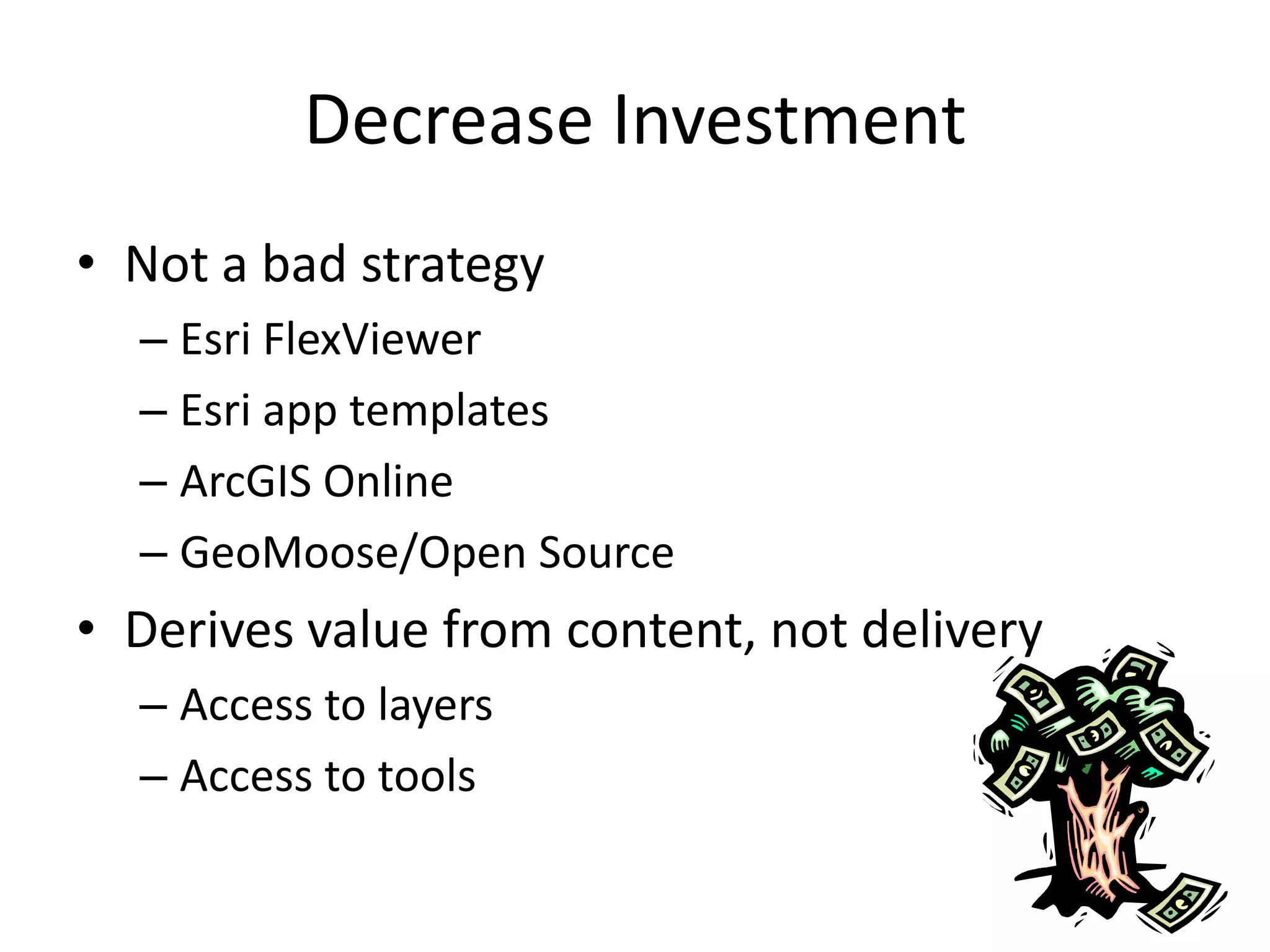 Decrease Investment

• Not a bad strategy
  – Esri FlexViewer
  – Esri app templates
  – ArcGIS Online
  – GeoMoose/Open Source
• Derives value from content, not delivery
  – Access to layers
  – Access to tools